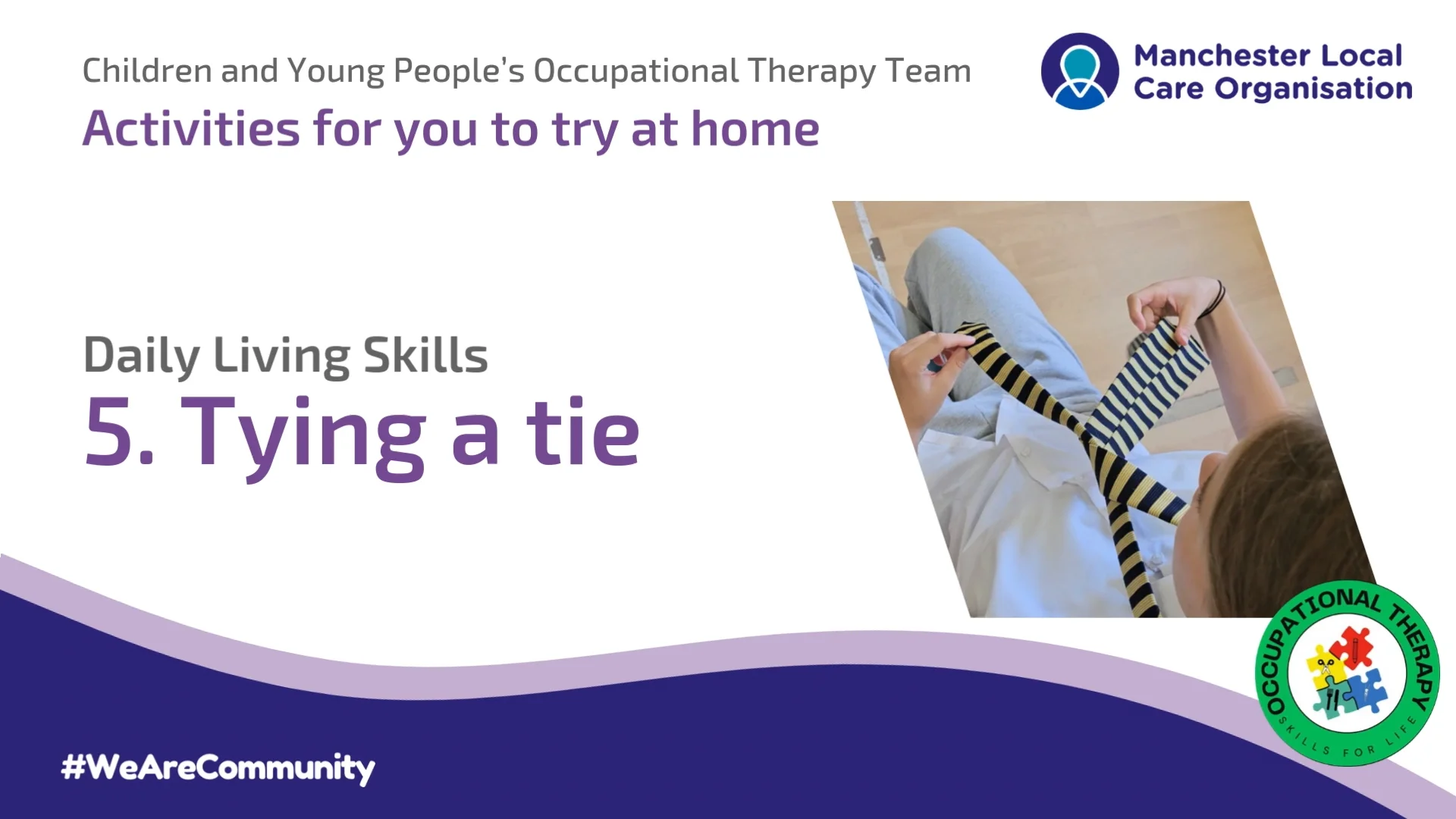 Children and Young People's Occupational Therapy Team

Activities for you to try at home

Manchester Local Care Organisation

Daily Living Skills

5. Tying a tie

OCCUPATIONAL THERAPY

SKILLS FOR LIFE

#WeAreCommunity